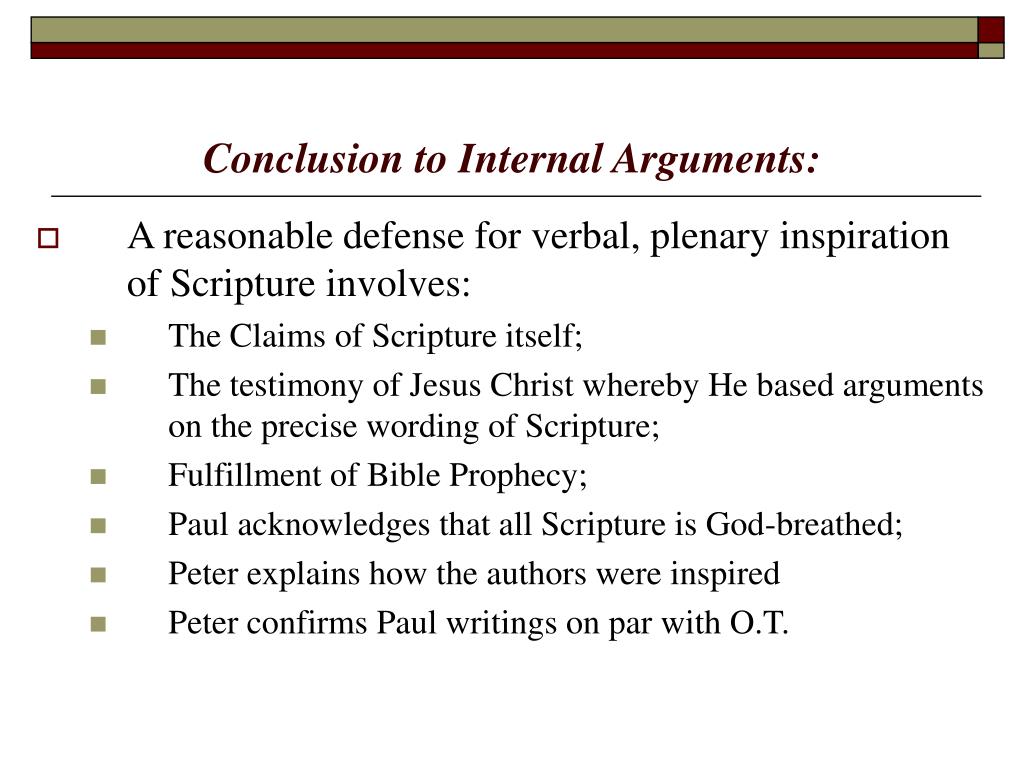 Conclusion to Internal Arguments:

A reasonable defense for verbal, plenary inspiration of Scripture involves:

The Claims of Scripture itself;

The testimony of Jesus Christ whereby He based arguments on the precise wording of Scripture;

Fulfillment of Bible Prophecy;

Paul acknowledges that all Scripture is God-breathed;

Peter explains how the authors were inspired

Peter confirms Paul writings on par with O.T.